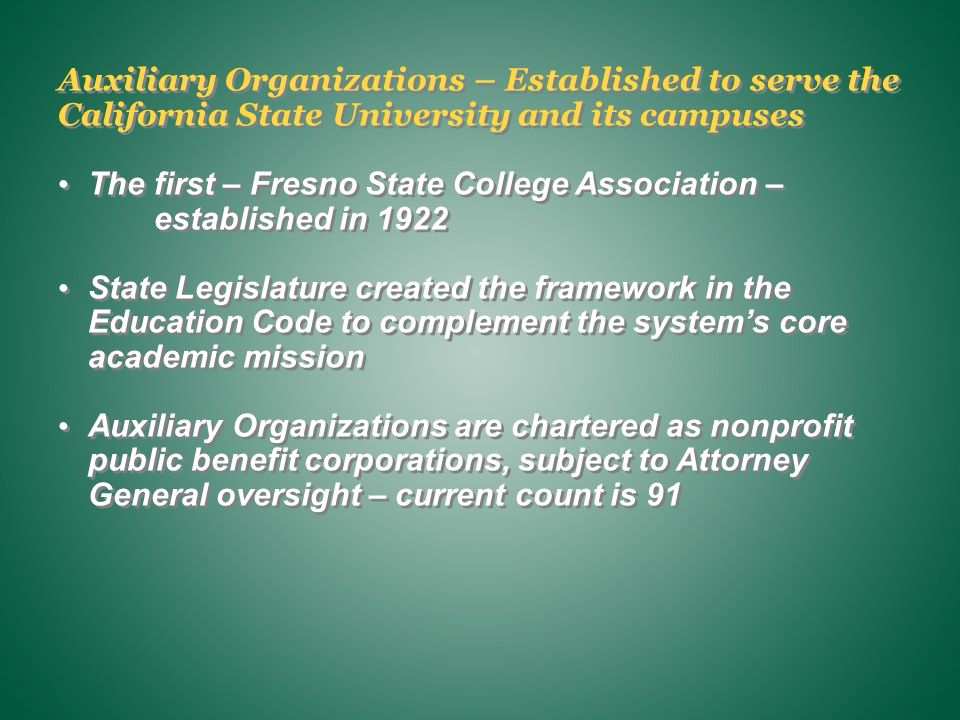 Auxiliary Organizations – Established to serve the California State University and its campuses

• The first – Fresno State College Association – established in 1922

• State Legislature created the framework in the Education Code to complement the system's core academic mission

• Auxiliary Organizations are chartered as nonprofit public benefit corporations, subject to Attorney General oversight – current count is 91